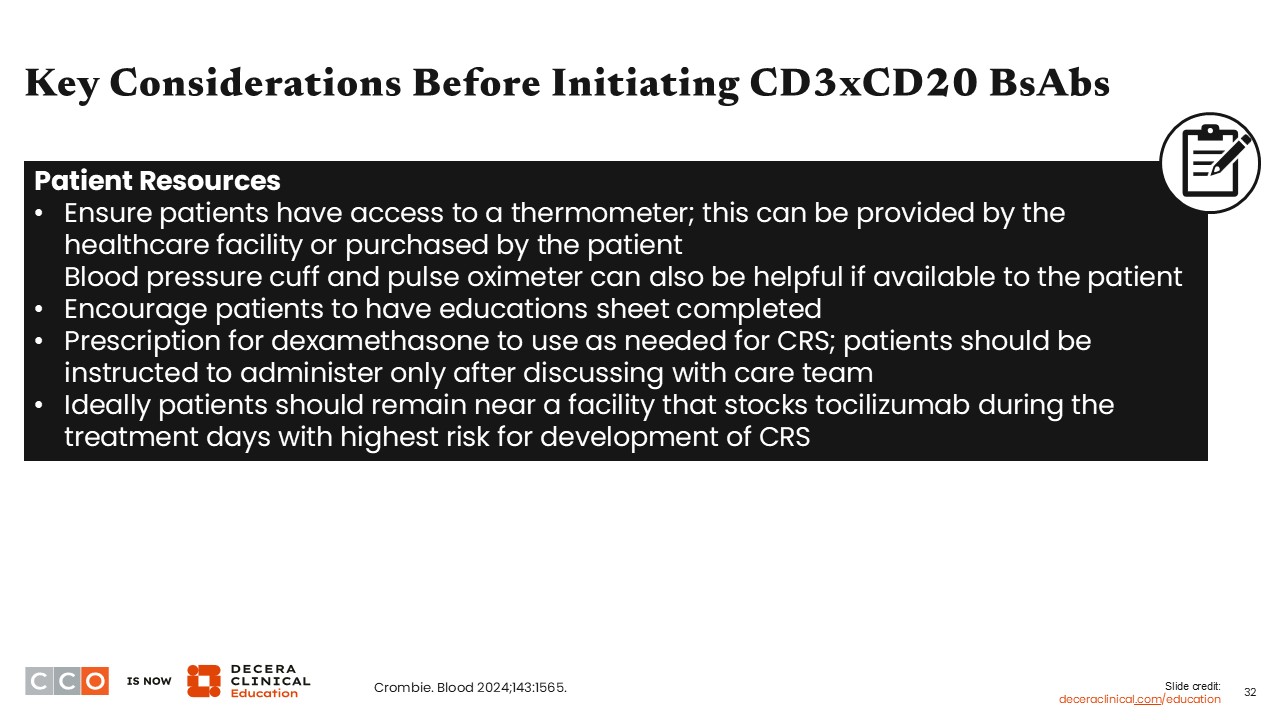 Key Considerations Before Initiating CD3xCD20 BsAbs

Patient Resources
• Ensure patients have access to a thermometer; this can be provided by the healthcare facility or purchased by the patient
Blood pressure cuff and pulse oximeter can also be helpful if available to the patient
• Encourage patients to have educations sheet completed
• Prescription for dexamethasone to use as needed for CRS; patients should be instructed to administer only after discussing with care team
• Ideally patients should remain near a facility that stocks tocilizumab during the treatment days with highest risk for development of CRS

CCO IS NOW DECERA CLINICAL Education

Crombie. Blood 2024;143:1565.

Slide credit: deceraclinical.com/education

32